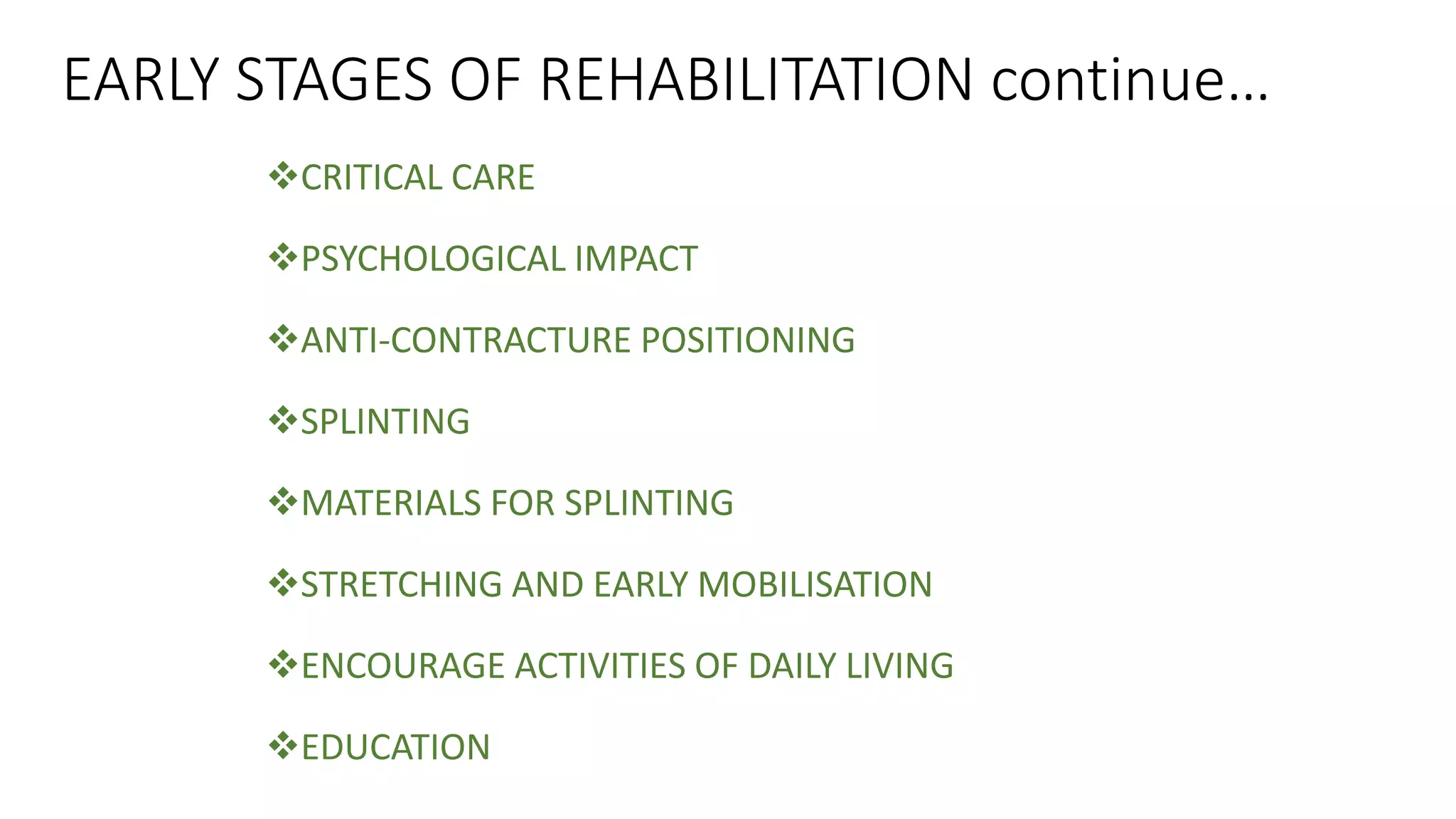 EARLY STAGES OF REHABILITATION continue...

❖CRITICAL CARE

❖PSYCHOLOGICAL IMPACT

❖ANTI-CONTRACTURE POSITIONING

❖SPLINTING

❖MATERIALS FOR SPLINTING

❖STRETCHING AND EARLY MOBILISATION

❖ENCOURAGE ACTIVITIES OF DAILY LIVING

❖EDUCATION